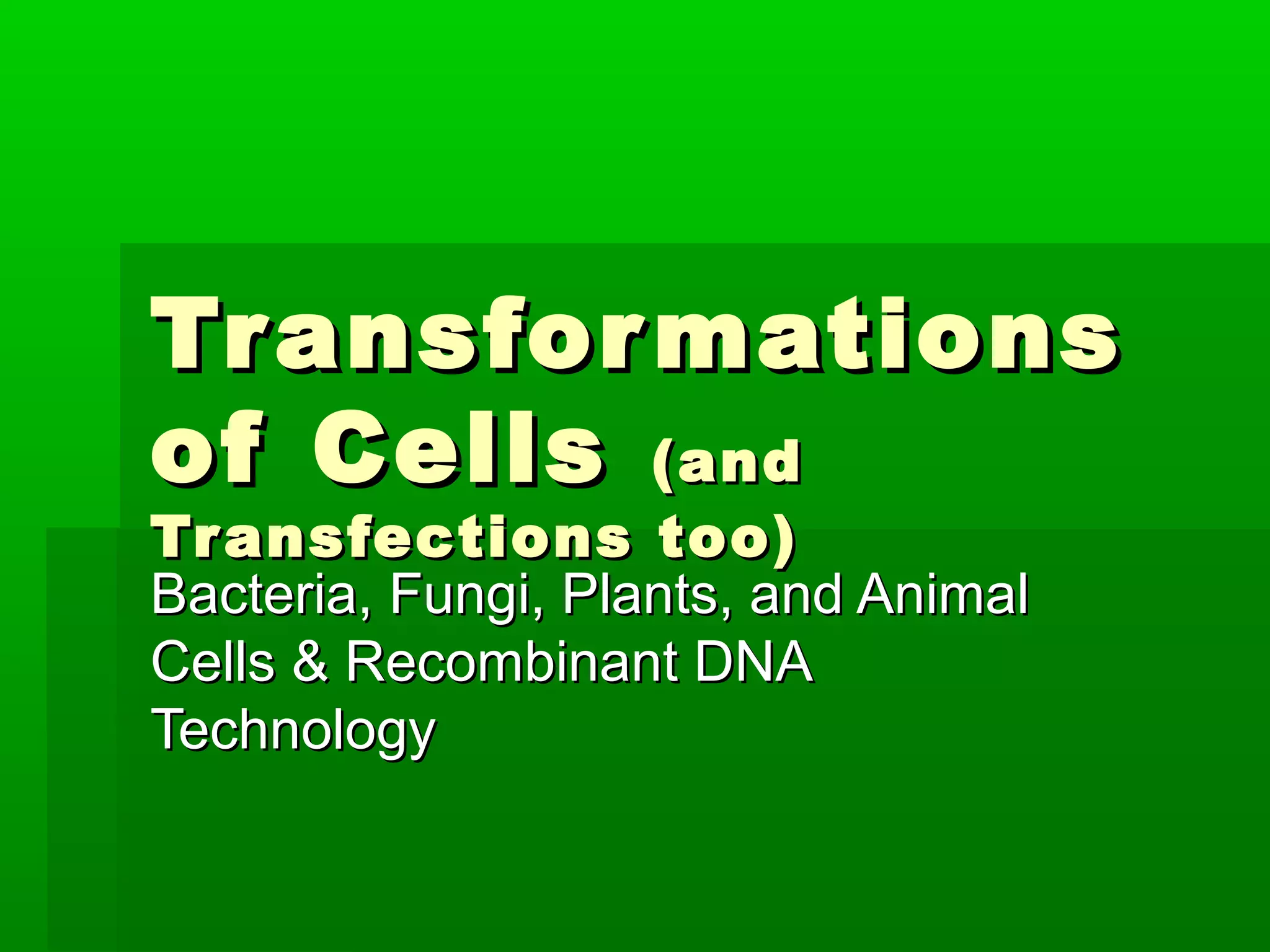 Transformations of Cells (and Transfections too)

Bacteria, Fungi, Plants, and Animal Cells & Recombinant DNA Technology